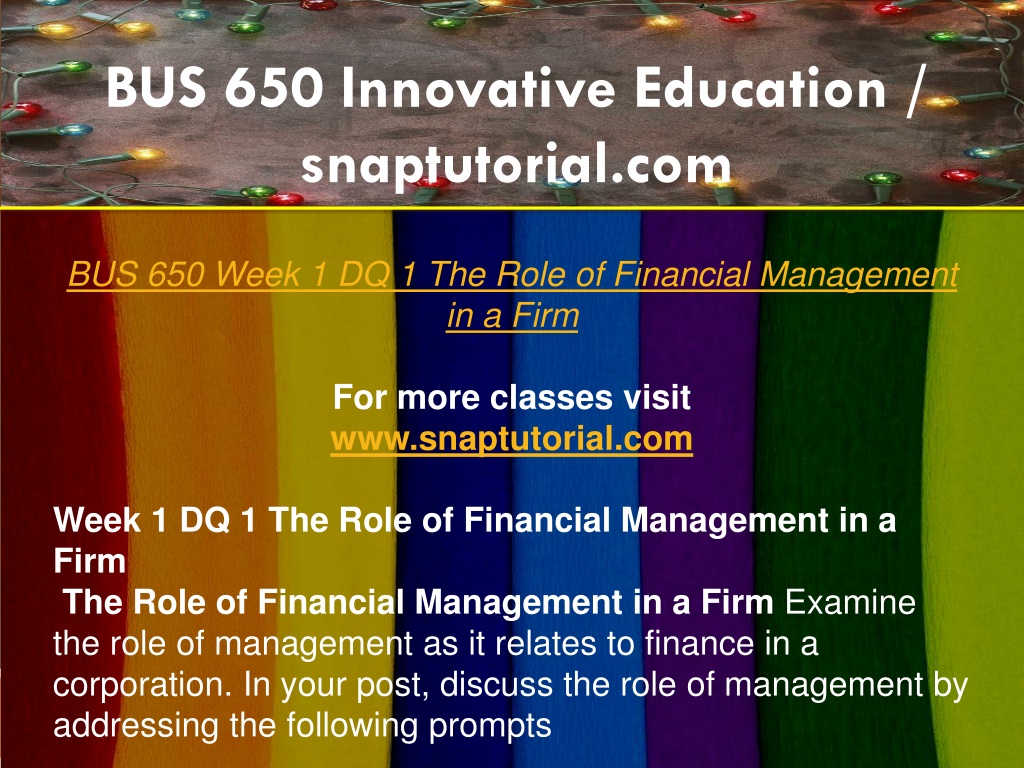 BUS 650 Innovative Education / snaptutorial.com

BUS 650 Week 1 DQ 1 The Role of Financial Management in a Firm

For more classes visit
www.snaptutorial.com

Week 1 DQ 1 The Role of Financial Management in a Firm
The Role of Financial Management in a Firm Examine the role of management as it relates to finance in a corporation. In your post, discuss the role of management by addressing the following prompts